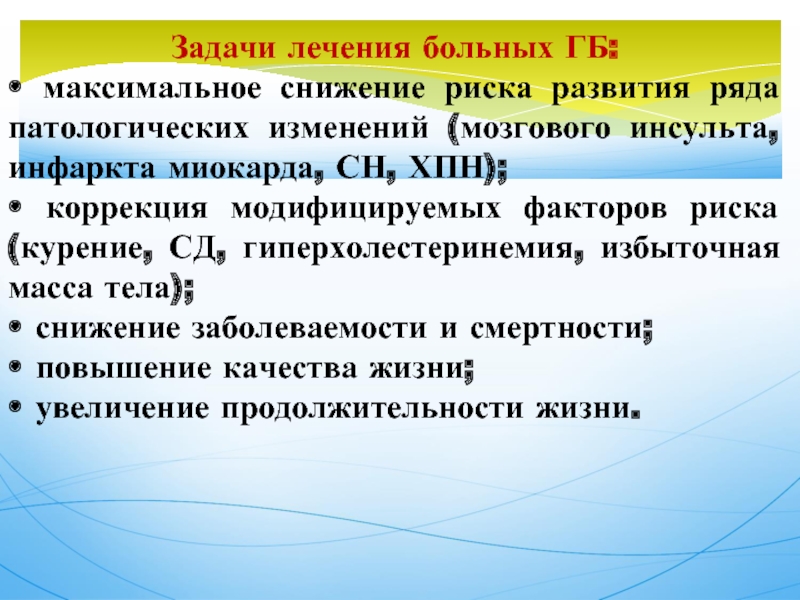 Задачи лечения больных ГБ:

• максимальное снижение риска развития ряда патологических изменений (мозгового инсульта, инфаркта миокарда, СН, ХПН);

• коррекция модифицируемых факторов риска (курение, СД, гиперхолестеринемия, избыточная масса тела);

• снижение заболеваемости и смертности;

• повышение качества жизни;

• увеличение продолжительности жизни.